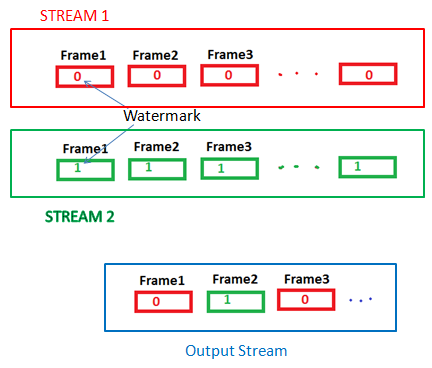 STREAM 1

Frame1 Frame2 Frame3
0 0 0 . . . 0

Watermark

Frame1 Frame2 Frame3
1 1 1 . . . 1

STREAM 2

Frame1 Frame2 Frame3
0 1 0 . . .

Output Stream